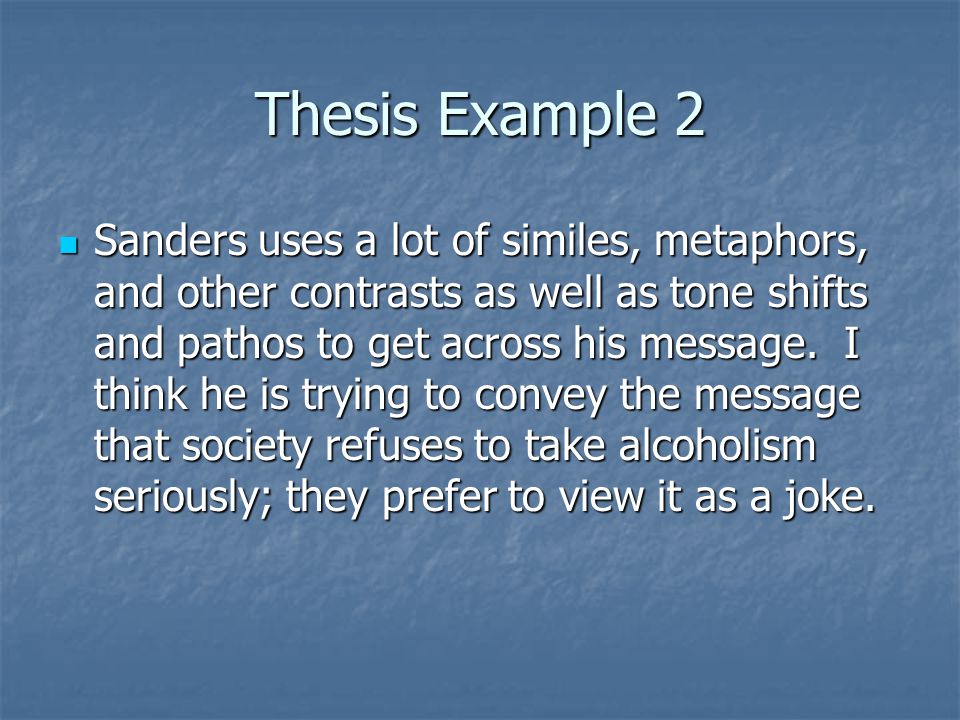 Thesis Example 2

Sanders uses a lot of similes, metaphors, and other contrasts as well as tone shifts and pathos to get across his message. I think he is trying to convey the message that society refuses to take alcoholism seriously; they prefer to view it as a joke.